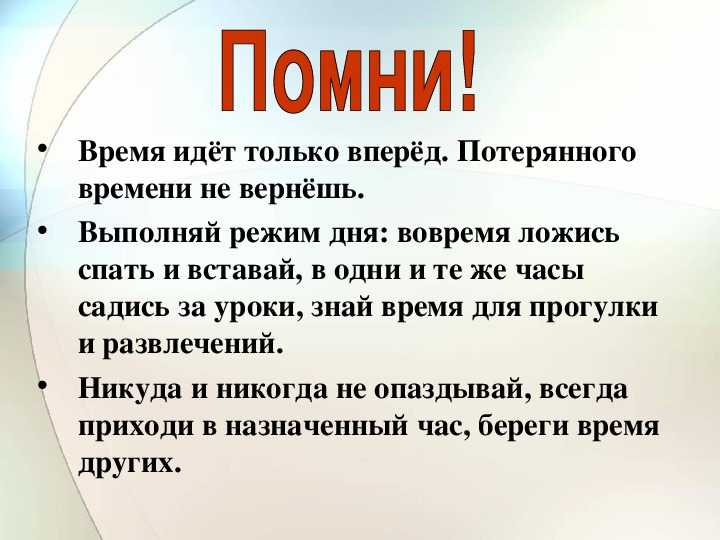 Помни!

• Время идёт только вперёд. Потерянного времени не вернёшь.

• Выполняй режим дня: вовремя ложись спать и вставай, в одни и те же часы садись за уроки, знай время для прогулки и развлечений.

• Никуда и никогда не опаздывай, всегда приходи в назначенный час, береги время других.